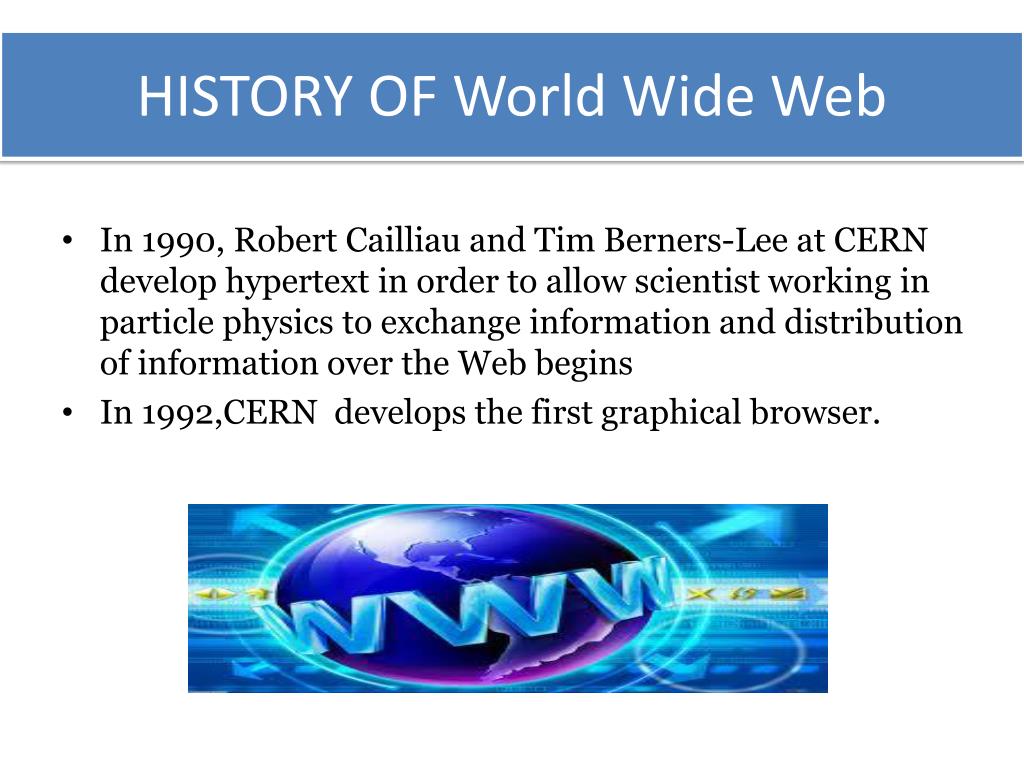 HISTORY OF World Wide Web

• In 1990, Robert Cailliau and Tim Berners-Lee at CERN develop hypertext in order to allow scientist working in particle physics to exchange information and distribution of information over the Web begins
• In 1992,CERN  develops the first graphical browser.

WWW